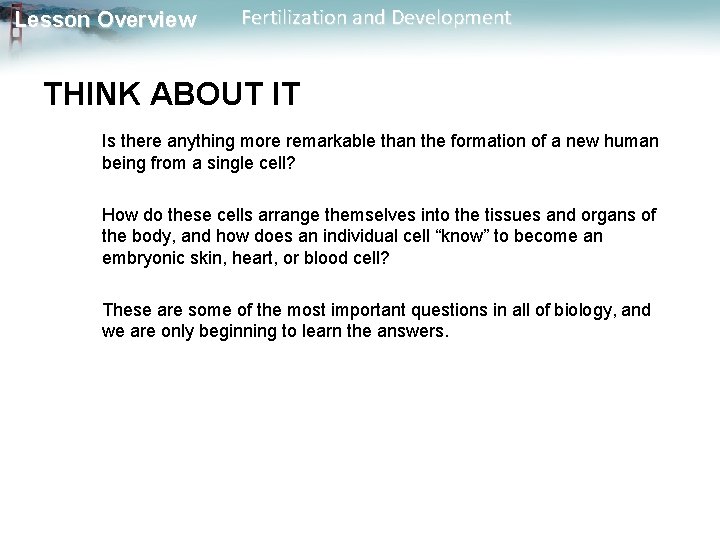 Lesson Overview Fertilization and Development

THINK ABOUT IT

Is there anything more remarkable than the formation of a new human being from a single cell?

How do these cells arrange themselves into the tissues and organs of the body, and how does an individual cell “know” to become an embryonic skin, heart, or blood cell?

These are some of the most important questions in all of biology, and we are only beginning to learn the answers.